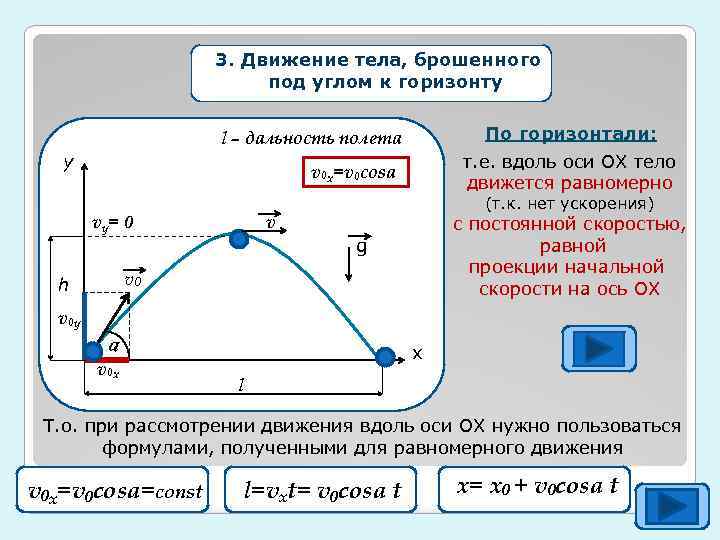 3. Движение тела, брошенного под углом к горизонту

$l$ – дальность полета

$v_{0x}=v_0 cosa$

y

$v_y= 0$

$\vec{v}$

$\vec{g}$

h

$\vec{v_0}$

$v_{0y}$

$a$

$v_{0x}$

x

$l$

По горизонтали:

т.е. вдоль оси ОХ тело движется равномерно (т.к. нет ускорения) с постоянной скоростью, равной проекции начальной скорости на ось ОХ

Т.о. при рассмотрении движения вдоль оси ОХ нужно пользоваться формулами, полученными для равномерного движения

$v_{0x}=v_0 cosa=const$

$l=v_x t= v_0 cosa\ t$

$x= x_0 + v_0 cosa\ t$